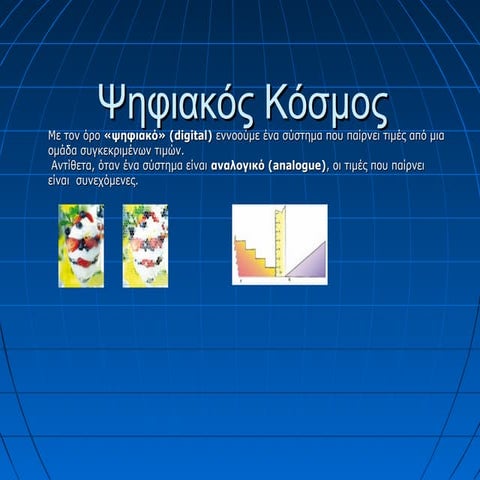 Ψηφιακός Κόσμος

Με τον όρο «ψηφιακό» (digital) εννοούμε ένα σύστημα που παίρνει τιμές από μια ομάδα συγκεκριμένων τιμών.

Αντίθετα, όταν ένα σύστημα είναι αναλογικό (analogue), οι τιμές που παίρνει είναι συνεχόμενες.